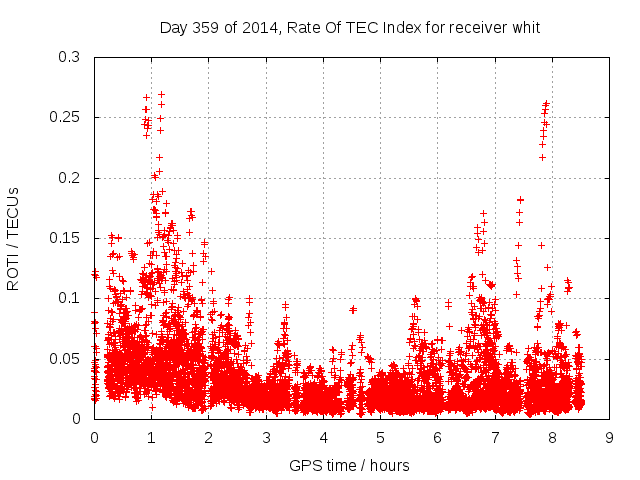 Day 359 of 2014, Rate Of TEC Index for receiver whit

ROTI / TECUs

0.3
0.25
0.2
0.15
0.1
0.05
0

0 1 2 3 4 5 6 7 8 9

GPS time / hours